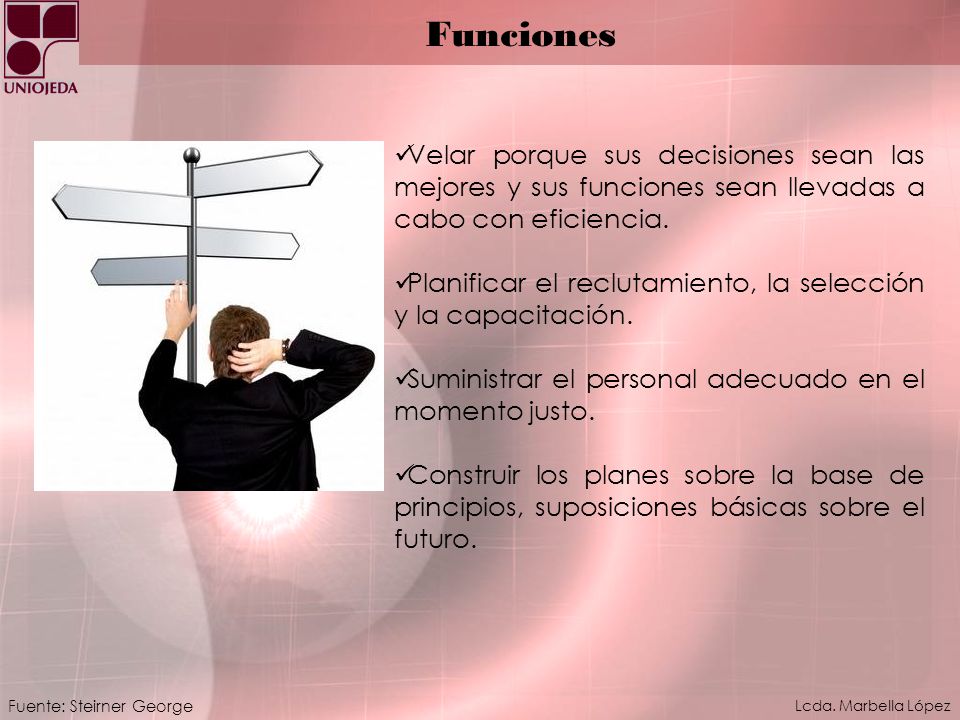 UNIOJEDA

Funciones

✓Velar porque sus decisiones sean las mejores y sus funciones sean llevadas a cabo con eficiencia.

✓Planificar el reclutamiento, la selección y la capacitación.

✓Suministrar el personal adecuado en el momento justo.

✓Construir los planes sobre la base de principios, suposiciones básicas sobre el futuro.

Fuente: Steirner George

Lcda. Marbella López